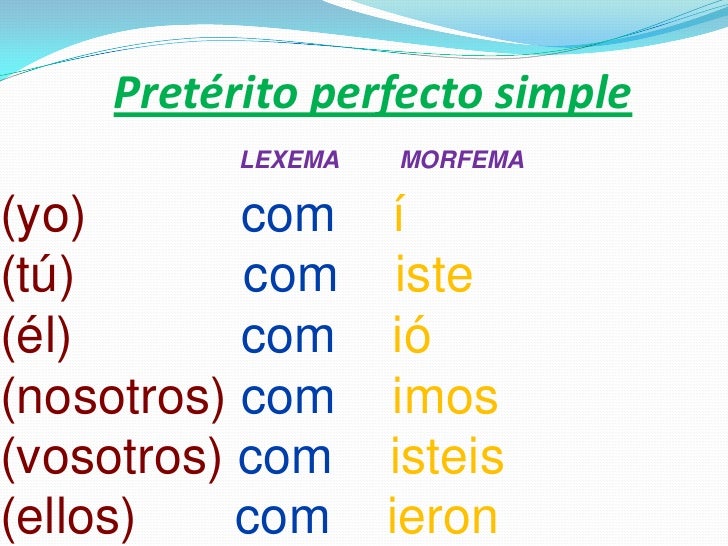 Pretérito perfecto simple

| | LEXEMA | MORFEMA |
|---|---|---|
| (yo) | com | í |
| (tú) | com | iste |
| (él) | com | ió |
| (nosotros) | com | imos |
| (vosotros) | com | isteis |
| (ellos) | com | ieron |